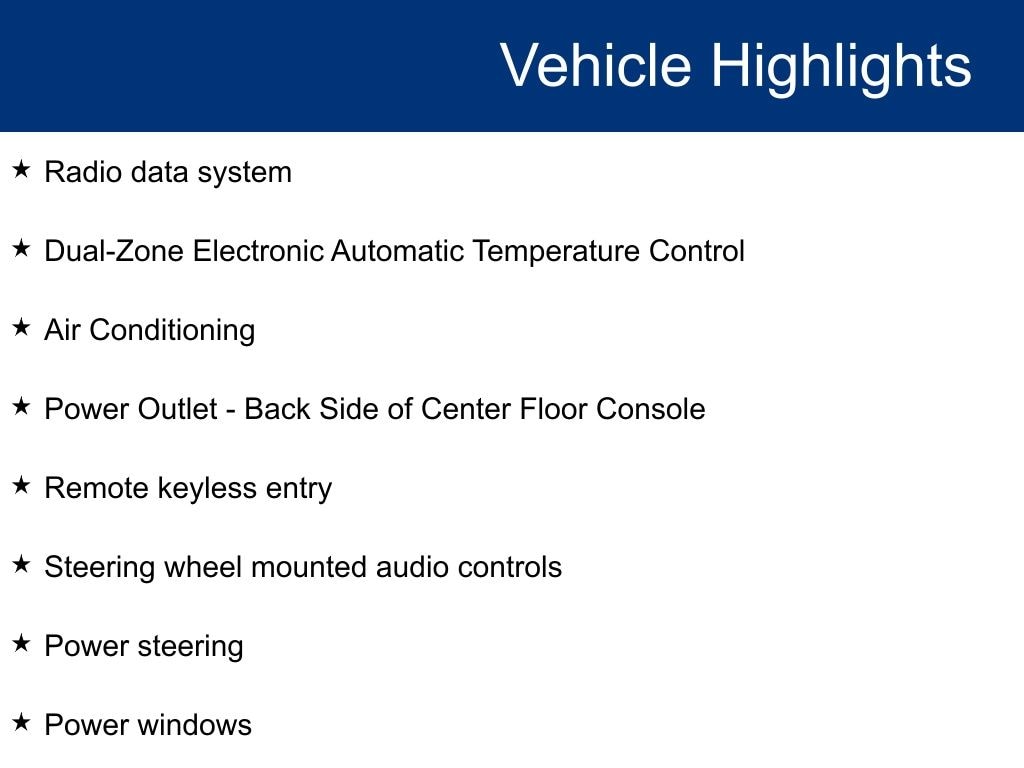 Vehicle Highlights

★ Radio data system

★ Dual-Zone Electronic Automatic Temperature Control

★ Air Conditioning

★ Power Outlet - Back Side of Center Floor Console

★ Remote keyless entry

★ Steering wheel mounted audio controls

★ Power steering

★ Power windows